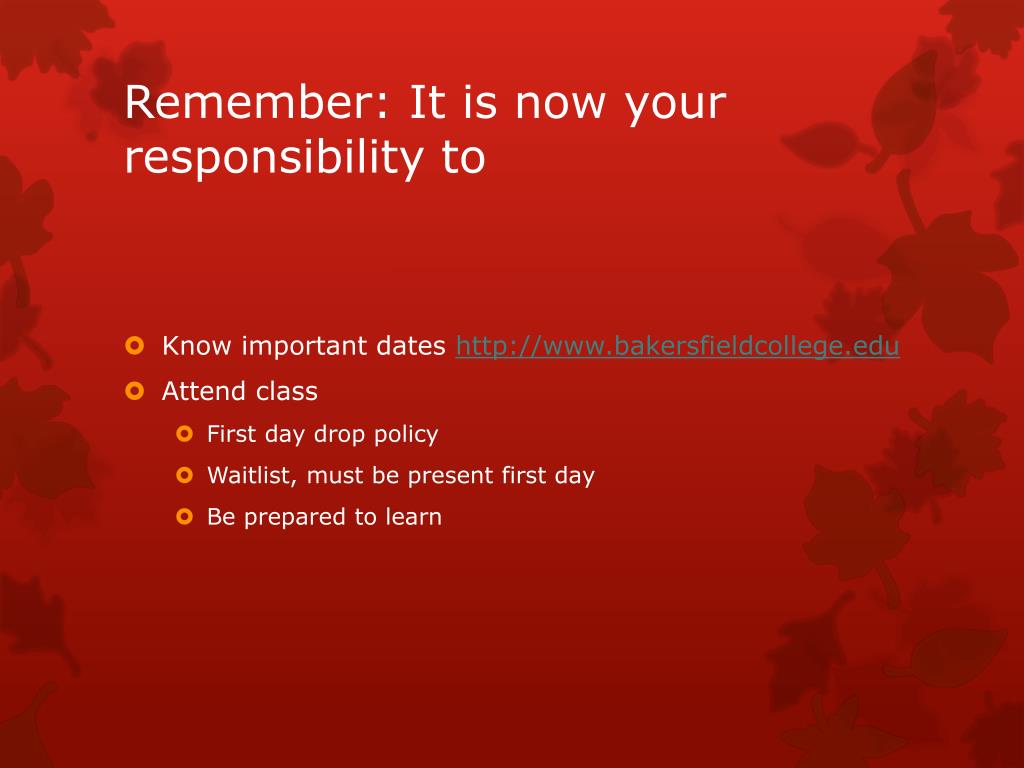 Remember: It is now your responsibility to

Know important dates http://www.bakersfieldcollege.edu

Attend class

First day drop policy

Waitlist, must be present first day

Be prepared to learn